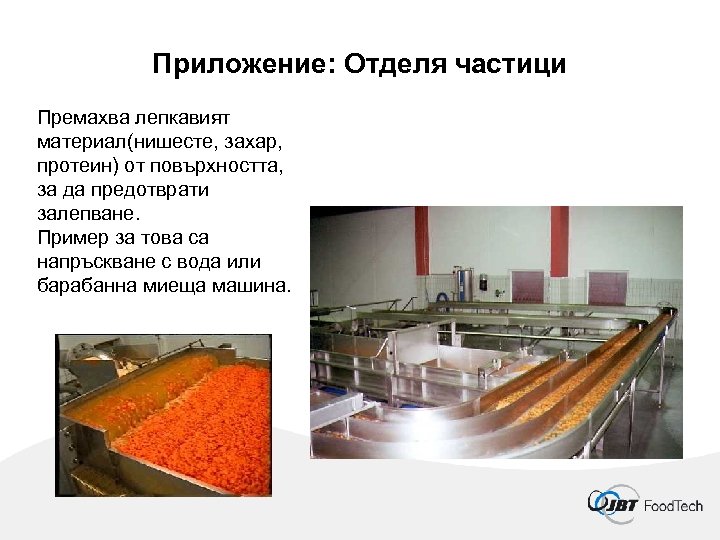 Приложение: Отделя частици

Премахва лепкавият материал(нишесте, захар, протеин) от повърхността, за да предотврати залепване.
Пример за това са напръскване с вода или барабанна миеща машина.

JBT FoodTech